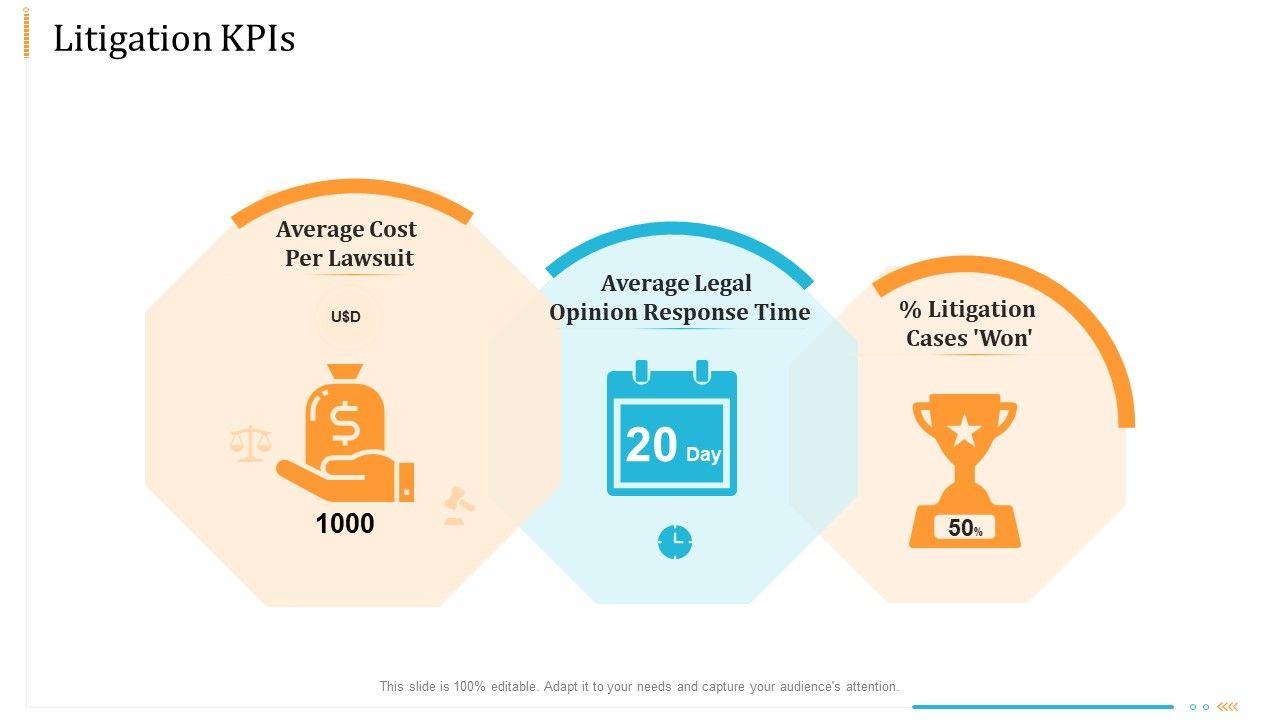 Litigation KPIs

Average Cost Per Lawsuit

U$D

$

1000

Average Legal Opinion Response Time

20 Day

% Litigation Cases 'Won'

50%

This slide is 100% editable. Adapt it to your needs and capture your audience's attention.